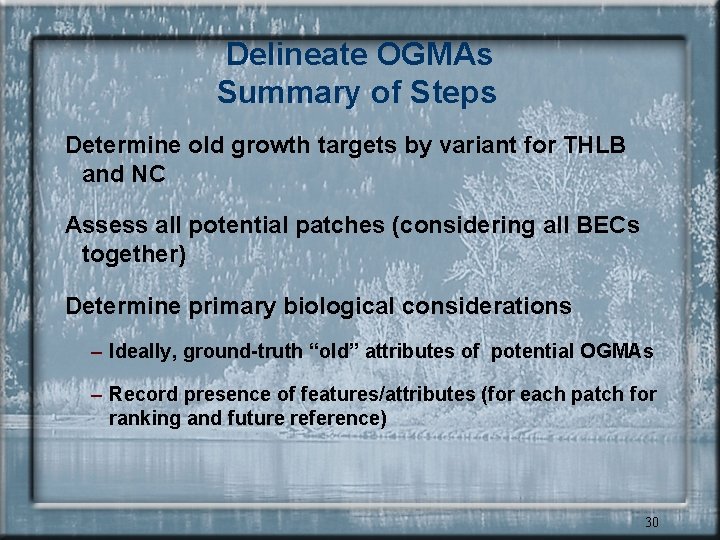 Delineate OGMAs
Summary of Steps

Determine old growth targets by variant for THLB and NC

Assess all potential patches (considering all BECs together)

Determine primary biological considerations

– Ideally, ground-truth “old” attributes of potential OGMAs

– Record presence of features/attributes (for each patch for ranking and future reference)

30